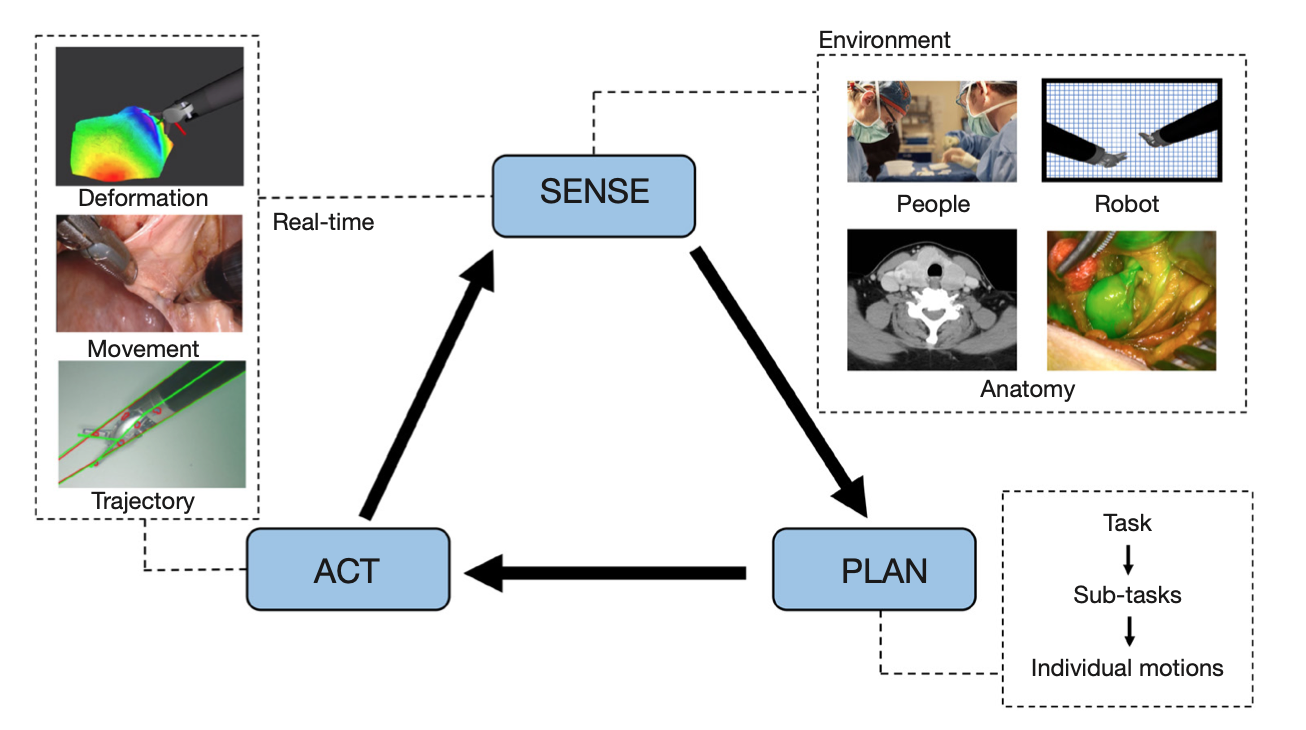 Deformation

Movement

Trajectory

Real-time

SENSE

Environment

People

Robot

Anatomy

ACT

PLAN

Task

Sub-tasks

Individual motions